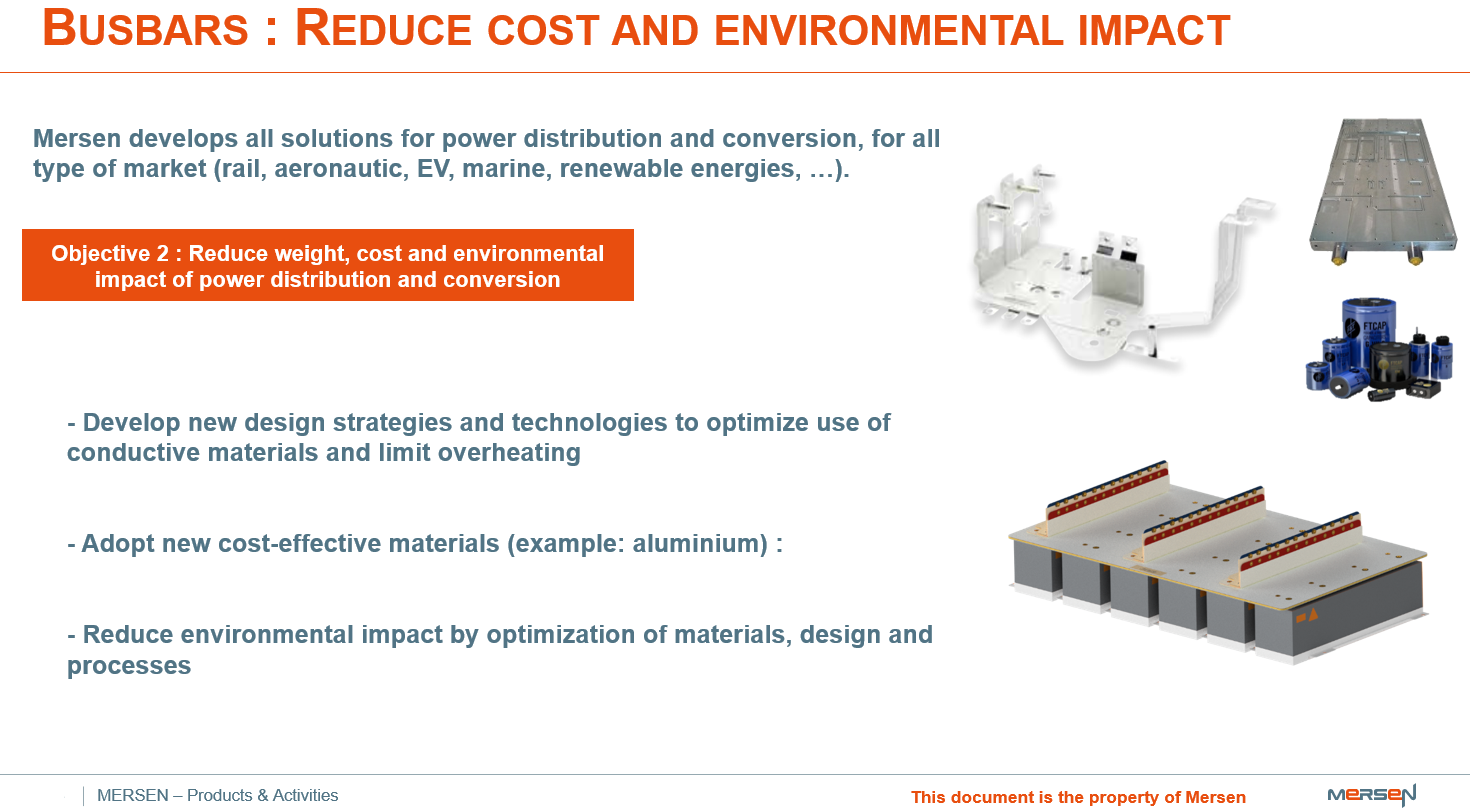 BUSBARS : REDUCE COST AND ENVIRONMENTAL IMPACT

Mersen develops all solutions for power distribution and conversion, for all type of market (rail, aeronautic, EV, marine, renewable energies, …).

Objective 2 : Reduce weight, cost and environmental impact of power distribution and conversion

FTCAP

- Develop new design strategies and technologies to optimize use of conductive materials and limit overheating

- Adopt new cost-effective materials (example: aluminium) :

- Reduce environmental impact by optimization of materials, design and processes

MERSEN – Products & Activities

This document is the property of Mersen

MERSEN